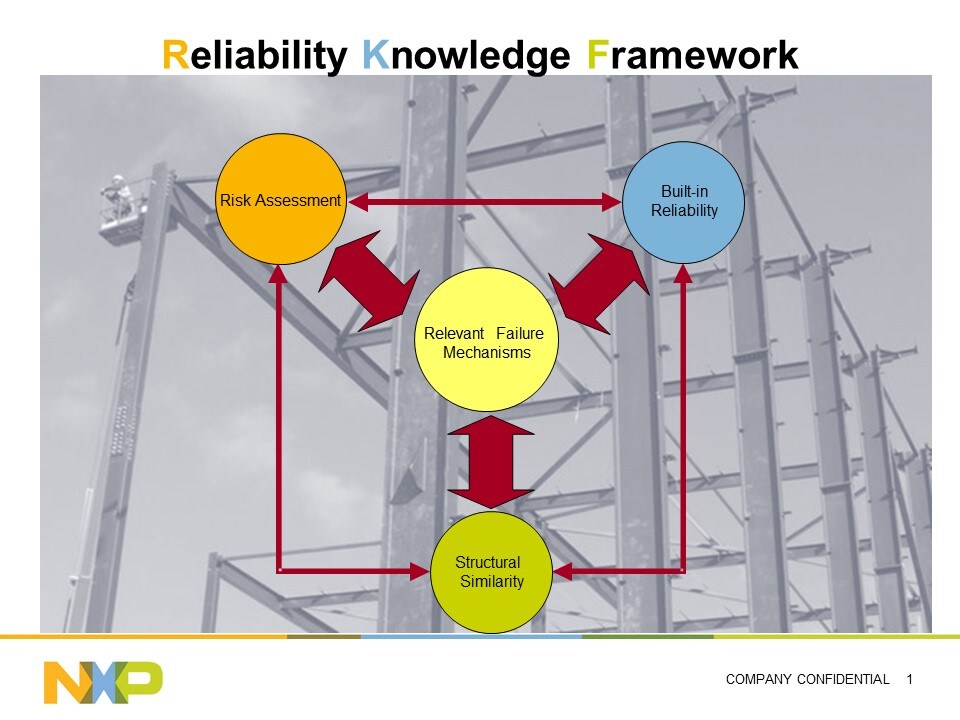 Reliability Knowledge Framework

Risk Assessment

Built-in Reliability

Relevant Failure Mechanisms

Structural Similarity

NXP

COMPANY CONFIDENTIAL 1